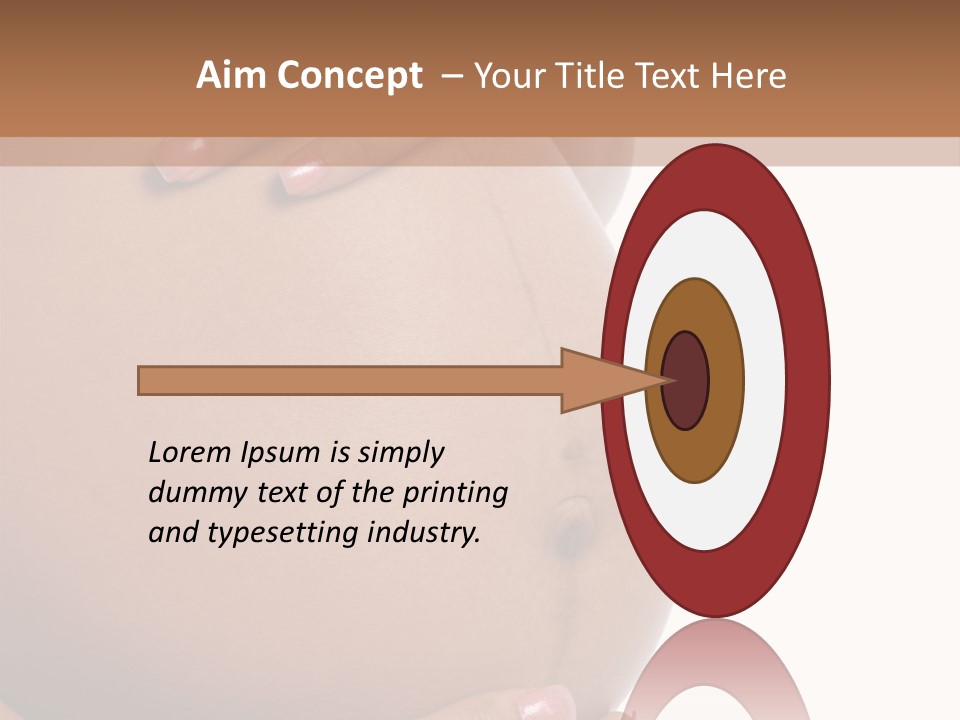 Aim Concept – Your Title Text Here

Lorem Ipsum is simply dummy text of the printing and typesetting industry.